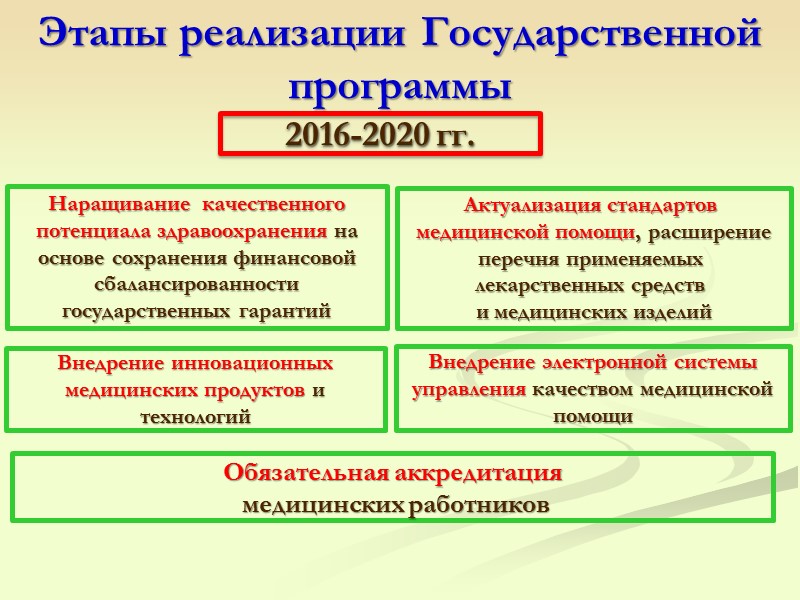 Этапы реализации Государственной программы

2016-2020 гг.

Наращивание качественного потенциала здравоохранения на основе сохранения финансовой сбалансированности государственных гарантий

Актуализация стандартов медицинской помощи, расширение перечня применяемых лекарственных средств и медицинских изделий

Внедрение инновационных медицинских продуктов и технологий

Внедрение электронной системы управления качеством медицинской помощи

Обязательная аккредитация медицинских работников